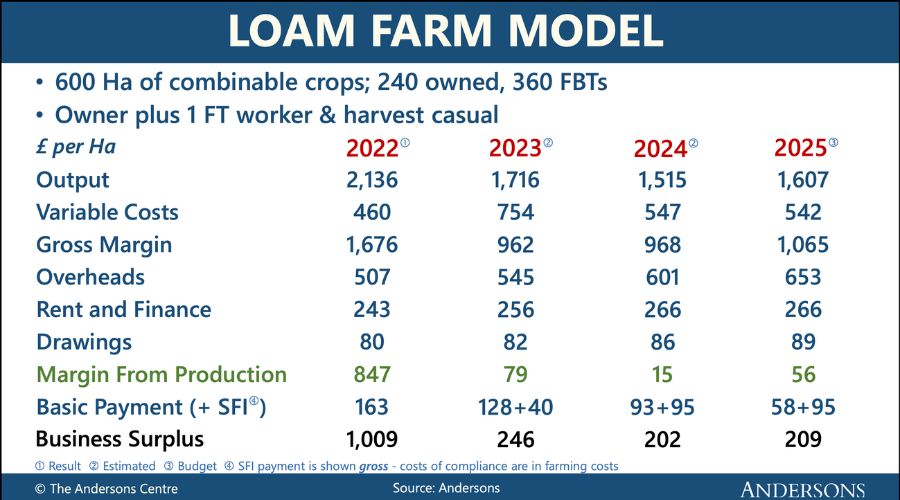 LOAM FARM MODEL

• 600 Ha of combinable crops; 240 owned, 360 FBTs
• Owner plus 1 FT worker & harvest casual

| £ per Ha | 2022① | 2023② | 2024② | 2025③ |
|---|---|---|---|---|
| Output | 2,136 | 1,716 | 1,515 | 1,607 |
| Variable Costs | 460 | 754 | 547 | 542 |
| Gross Margin | 1,676 | 962 | 968 | 1,065 |
| Overheads | 507 | 545 | 601 | 653 |
| Rent and Finance | 243 | 256 | 266 | 266 |
| Drawings | 80 | 82 | 86 | 89 |
| Margin From Production | 847 | 79 | 15 | 56 |
| Basic Payment (+ SFI④) | 163 | 128+40 | 93+95 | 58+95 |
| Business Surplus | 1,009 | 246 | 202 | 209 |

① Result ② Estimated ③ Budget ④ SFI payment is shown gross - costs of compliance are in farming costs

© The Andersons Centre Source: Andersons ANDERSONS